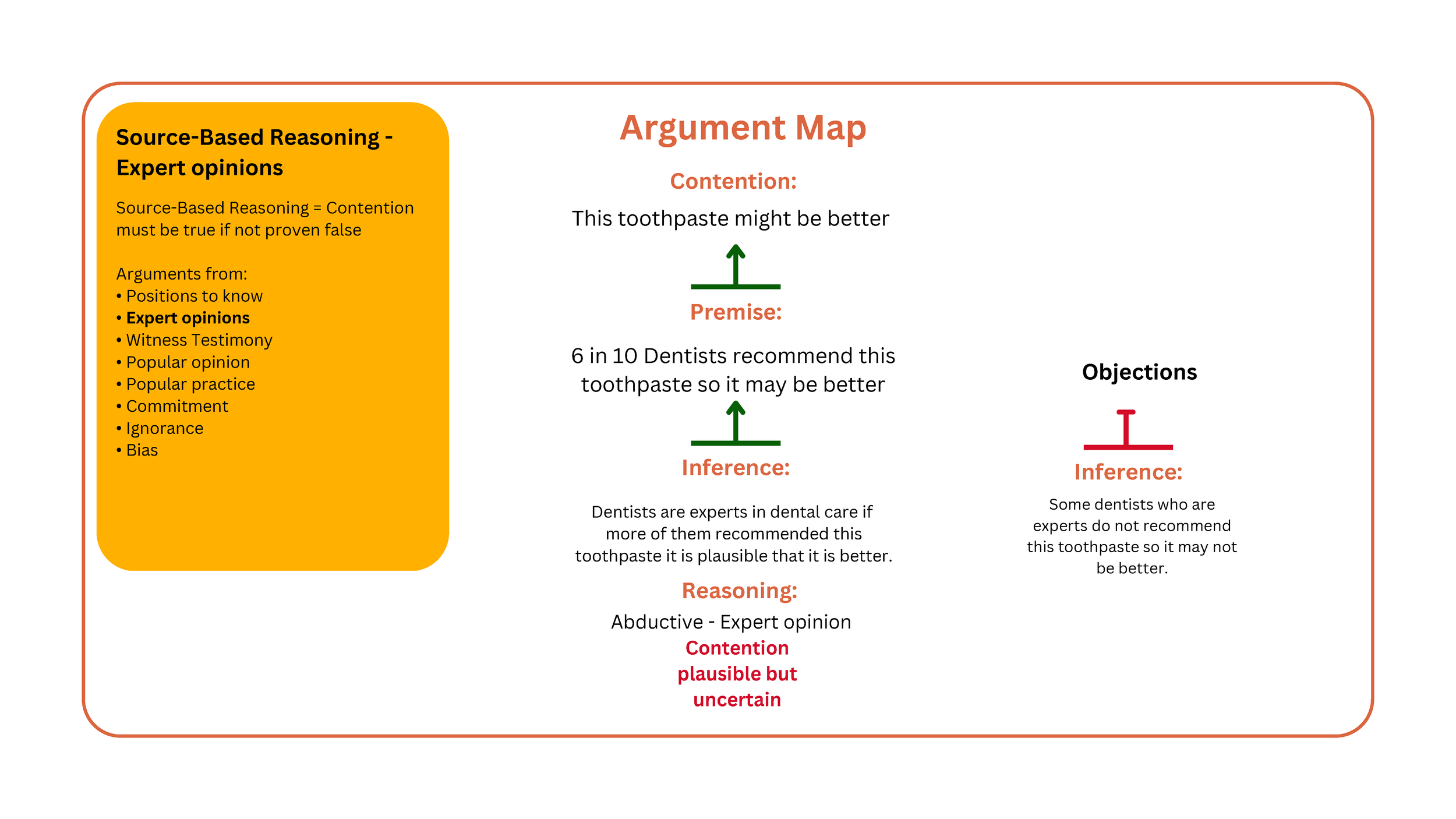 Source-Based Reasoning - Expert opinions

Source-Based Reasoning = Contention must be true if not proven false

Arguments from:
• Positions to know
• Expert opinions
• Witness Testimony
• Popular opinion
• Popular practice
• Commitment
• Ignorance
• Bias

Argument Map

Contention:

This toothpaste might be better

Premise:

6 in 10 Dentists recommend this toothpaste so it may be better

Inference:

Dentists are experts in dental care if more of them recommended this toothpaste it is plausible that it is better.

Reasoning:

Abductive - Expert opinion

Contention plausible but uncertain

Objections

Inference:

Some dentists who are experts do not recommend this toothpaste so it may not be better.